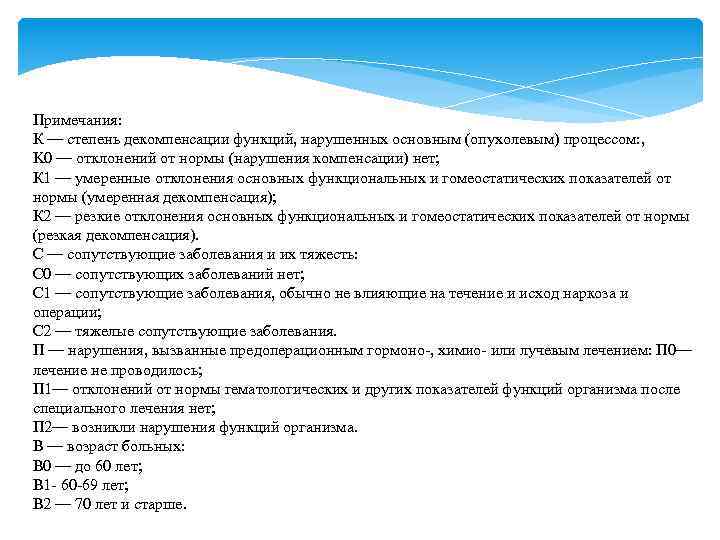 Примечания:
К — степень декомпенсации функций, нарушенных основным (опухолевым) процессом:,
К0 — отклонений от нормы (нарушения компенсации) нет;
К1 — умеренные отклонения основных функциональных и гомеостатических показателей от нормы (умеренная декомпенсация);
К2 — резкие отклонения основных функциональных и гомеостатических показателей от нормы (резкая декомпенсация).
С — сопутствующие заболевания и их тяжесть:
С0 — сопутствующих заболеваний нет;
С1 — сопутствующие заболевания, обычно не влияющие на течение и исход наркоза и операции;
С2 — тяжелые сопутствующие заболевания.
П — нарушения, вызванные предоперационным гормоно-, химио- или лучевым лечением: П0— лечение не проводилось;
П1— отклонений от нормы гематологических и других показателей функций организма после специального лечения нет;
П2— возникли нарушения функций организма.
В — возраст больных:
В0 — до 60 лет;
В1- 60-69 лет;
В2 — 70 лет и старше.